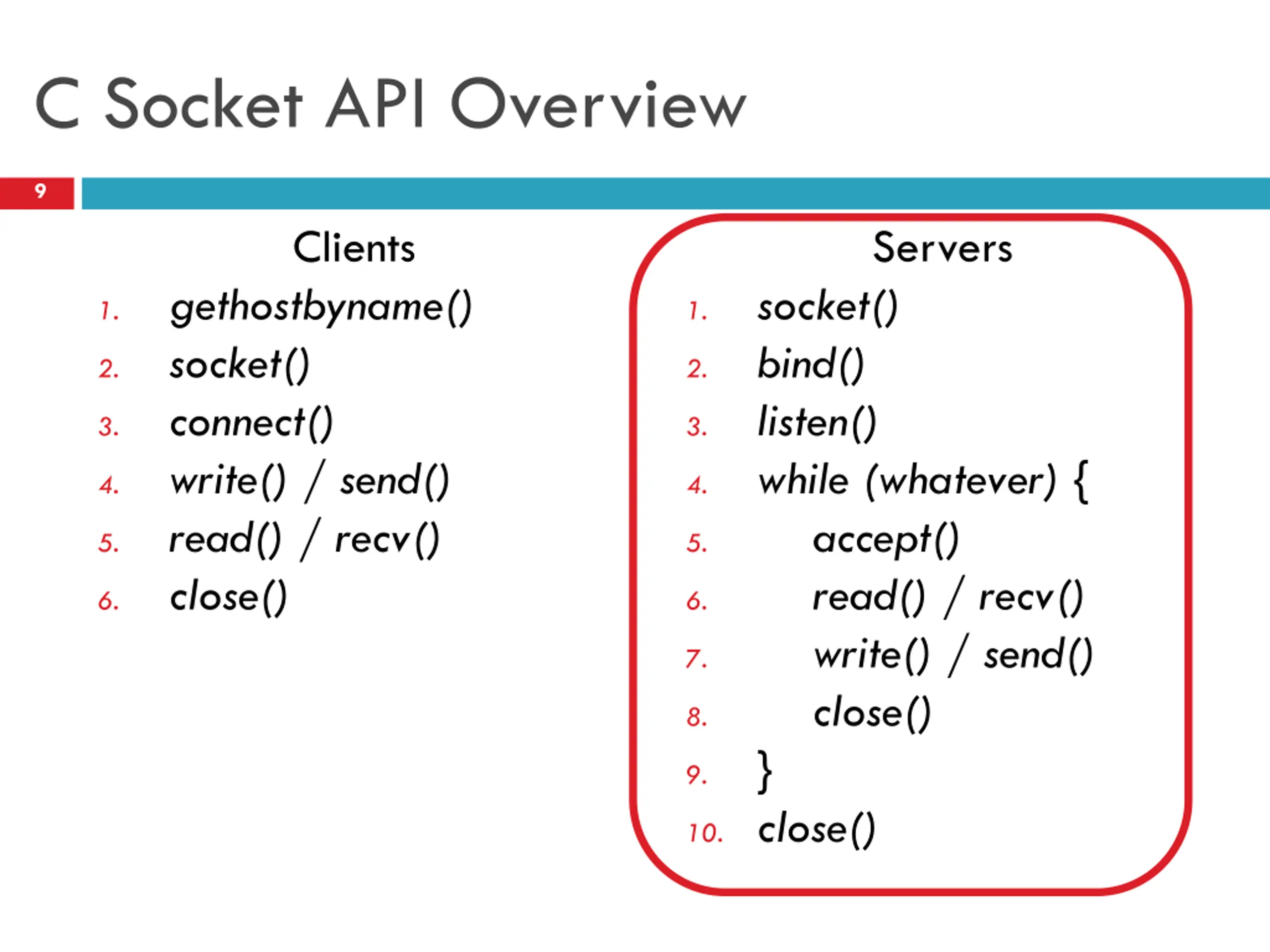 C Socket API Overview

9

Clients

1. gethostbyname()
2. socket()
3. connect()
4. write() / send()
5. read() / recv()
6. close()

Servers

1. socket()
2. bind()
3. listen()
4. while (whatever) {
5. accept()
6. read() / recv()
7. write() / send()
8. close()
9. }
10. close()